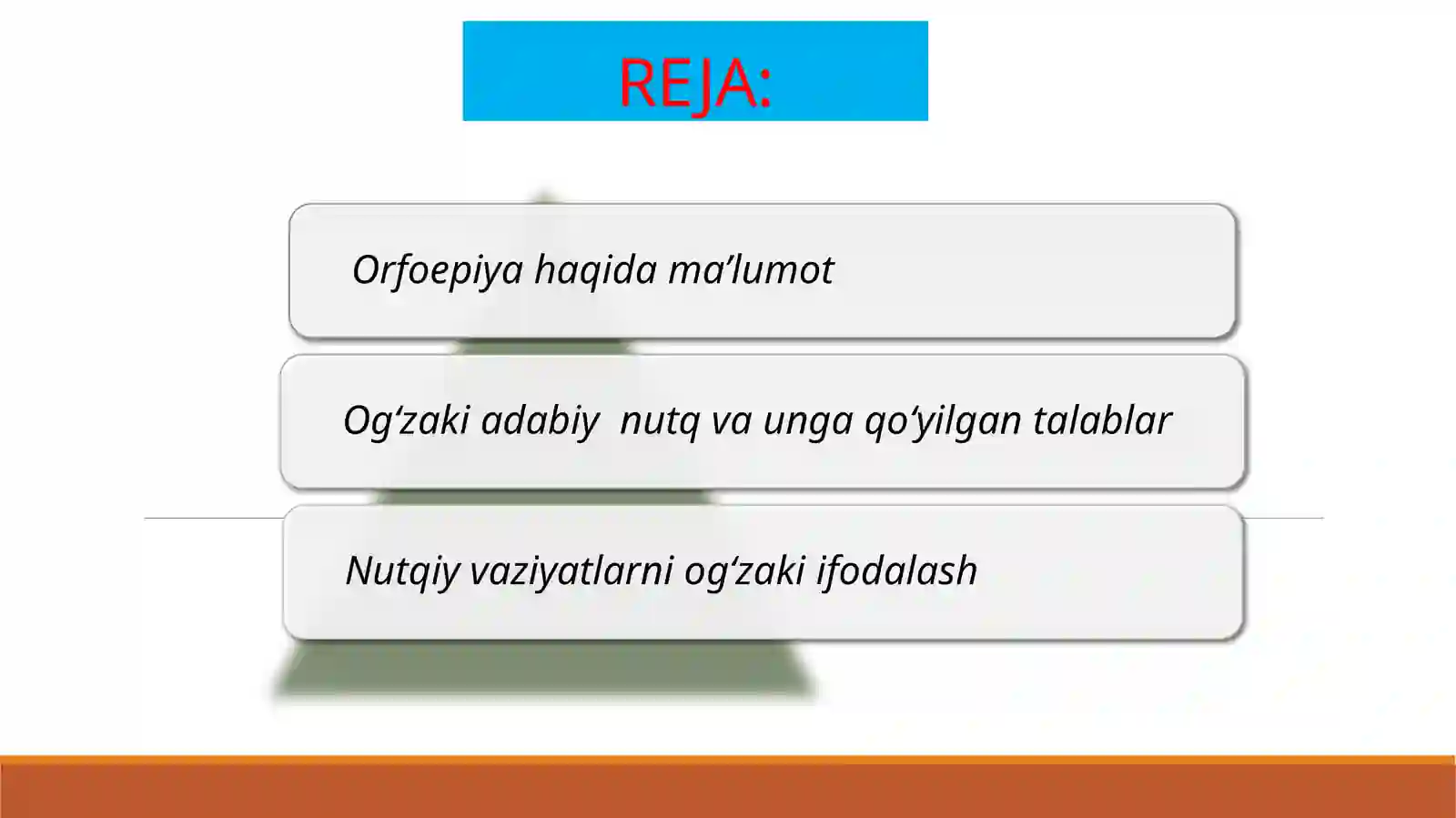 REJA:

Orfoepiya haqida ma’lumot

Og‘zaki adabiy nutq va unga qo‘yilgan talablar

Nutqiy vaziyatlarni og‘zaki ifodalash